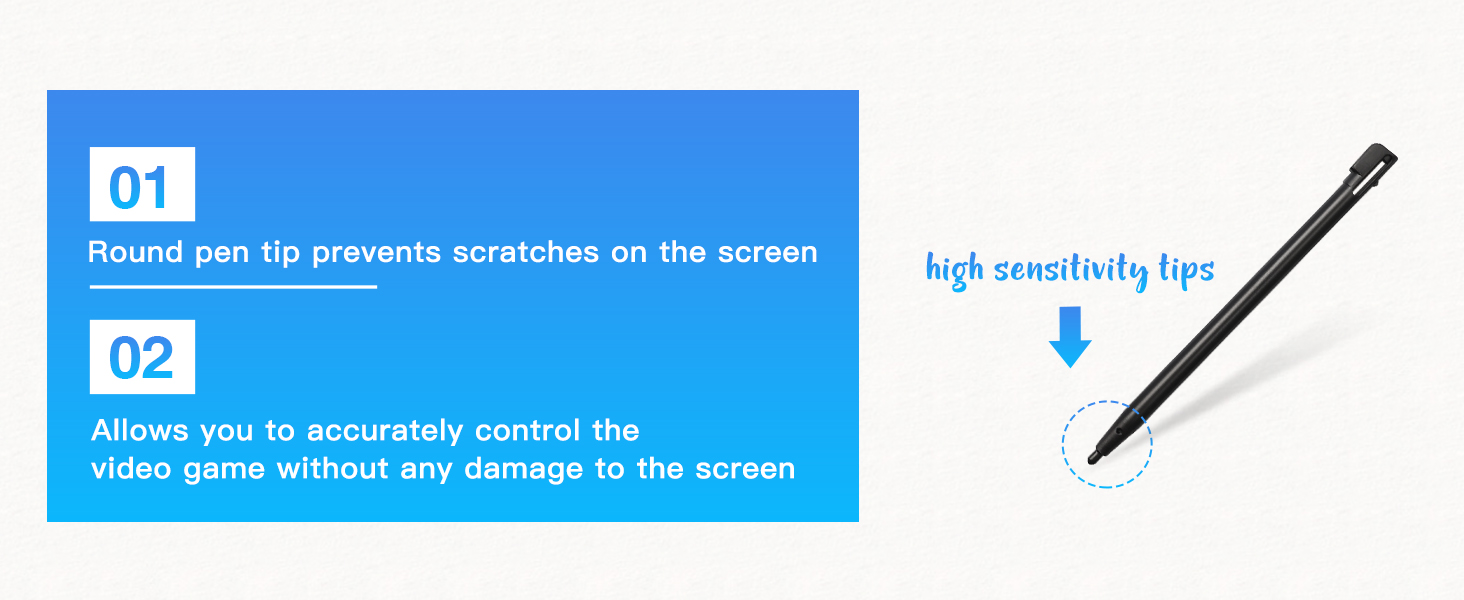 01

Round pen tip prevents scratches on the screen

02

Allows you to accurately control the video game without any damage to the screen

high sensitivity tips